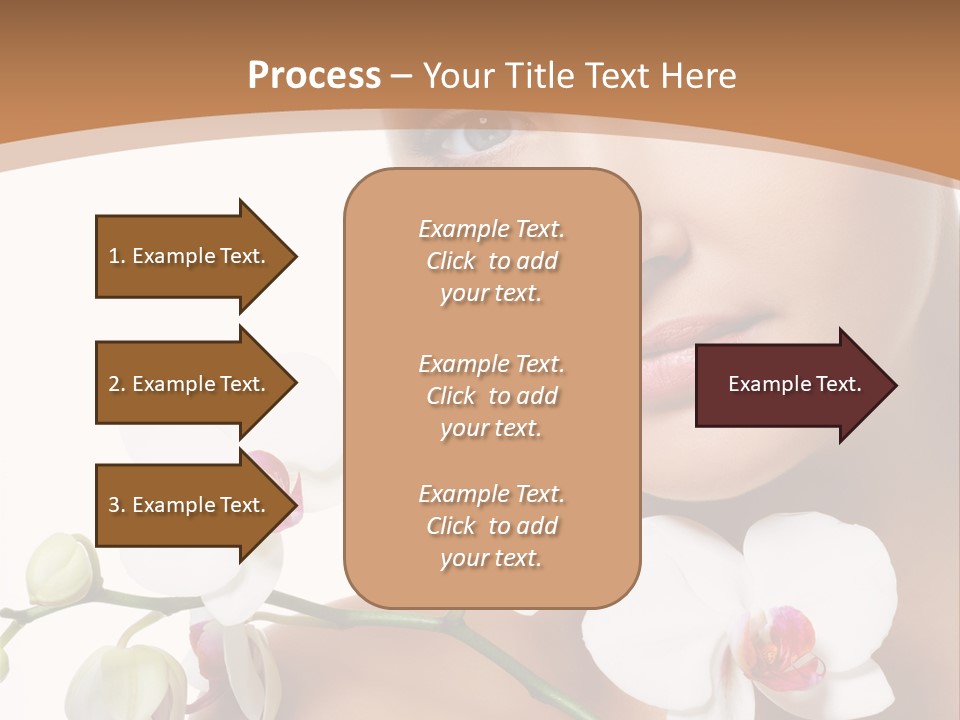 Process – Your Title Text Here

1. Example Text.

2. Example Text.

3. Example Text.

Example Text. Click to add your text.

Example Text. Click to add your text.

Example Text. Click to add your text.

Example Text.